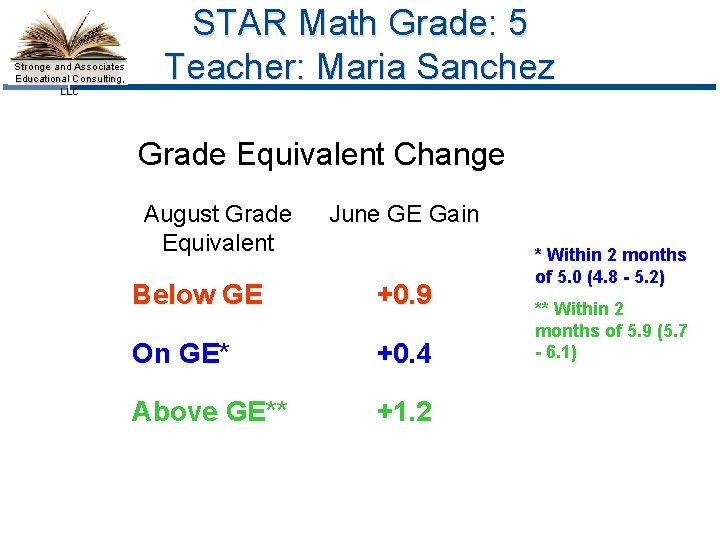 Stronge and Associates Educational Consulting, LLC

STAR Math Grade: 5
Teacher: Maria Sanchez

Grade Equivalent Change

| August Grade Equivalent | June GE Gain |
|---|---|
| Below GE | +0.9 |
| On GE* | +0.4 |
| Above GE** | +1.2 |

* Within 2 months of 5.0 (4.8 - 5.2)

** Within 2 months of 5.9 (5.7 - 6.1)